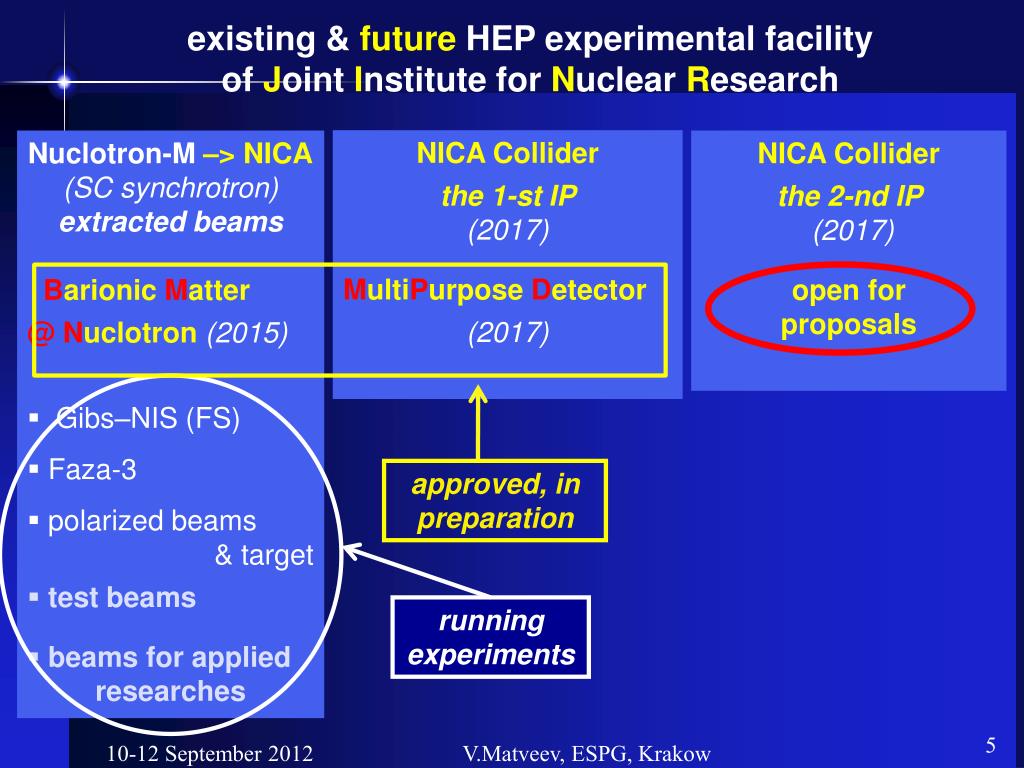 existing & future HEP experimental facility of Joint Institute for Nuclear Research

Nuclotron-M –> NICA
(SC synchrotron)
extracted beams

Barionic Matter
@ Nuclotron (2015)

▪ Gibs–NIS (FS)
▪ Faza-3
▪ polarized beams & target
▪ test beams
▪ beams for applied researches

NICA Collider
the 1-st IP
(2017)

MultiPurpose Detector
(2017)

approved, in preparation

running experiments

NICA Collider
the 2-nd IP
(2017)

open for proposals

10-12 September 2012

V.Matveev, ESPG, Krakow

5